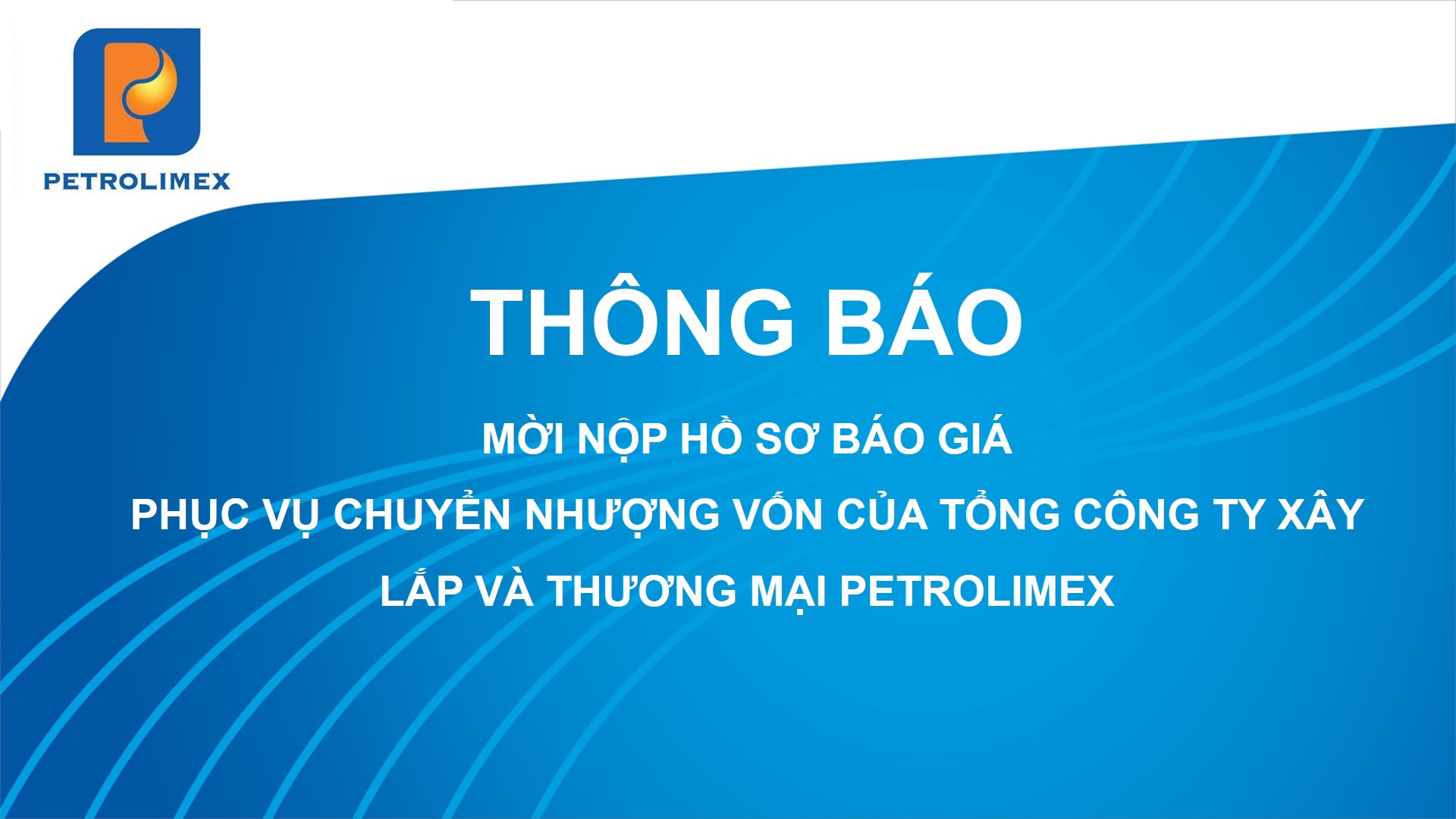 PETROLIMEX

THÔNG BÁO

MỜI NỘP HỒ SƠ BÁO GIÁ
PHỤC VỤ CHUYỂN NHƯỢNG VỐN CỦA TỔNG CÔNG TY XÂY LẮP VÀ THƯƠNG MẠI PETROLIMEX